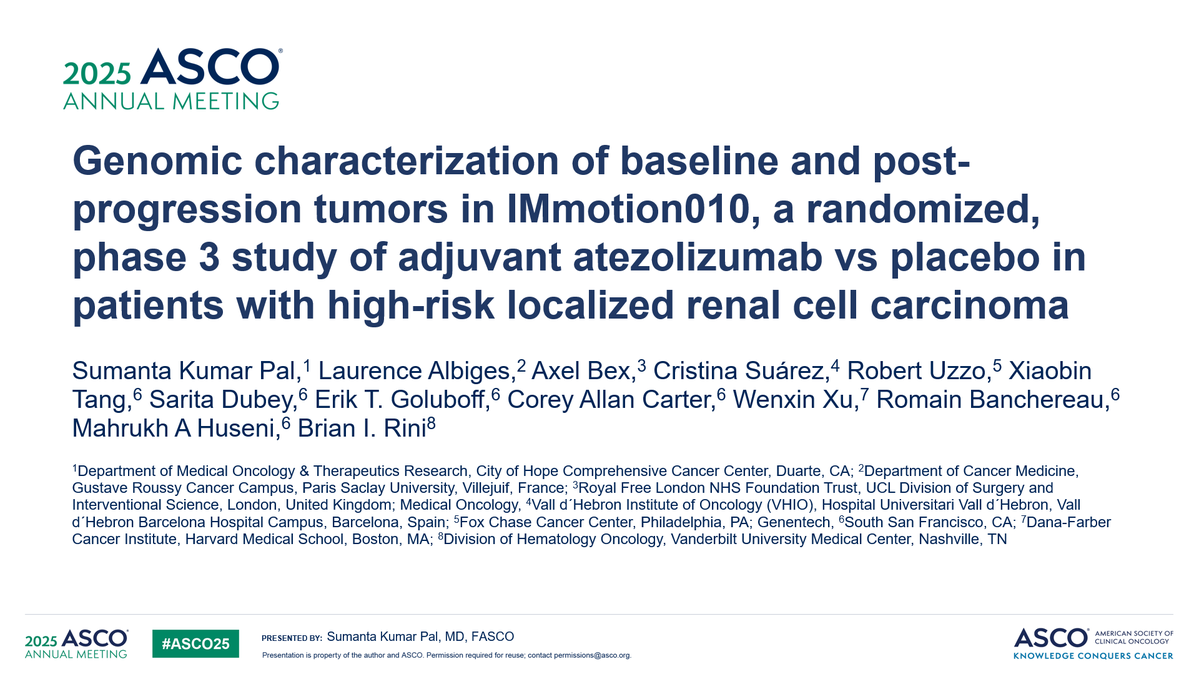 2025 ASCO®
ANNUAL MEETING

Genomic characterization of baseline and post-progression tumors in IMmotion010, a randomized, phase 3 study of adjuvant atezolizumab vs placebo in patients with high-risk localized renal cell carcinoma

Sumanta Kumar Pal,$^1$ Laurence Albiges,$^2$ Axel Bex,$^3$ Cristina Suárez,$^4$ Robert Uzzo,$^5$ Xiaobin Tang,$^6$ Sarita Dubey,$^6$ Erik T. Goluboff,$^6$ Corey Allan Carter,$^6$ Wenxin Xu,$^7$ Romain Banchereau,$^6$ Mahrukh A Huseni,$^6$ Brian I. Rini$^8$

$^1$Department of Medical Oncology & Therapeutics Research, City of Hope Comprehensive Cancer Center, Duarte, CA; $^2$Department of Cancer Medicine, Gustave Roussy Cancer Campus, Paris Saclay University, Villejuif, France; $^3$Royal Free London NHS Foundation Trust, UCL Division of Surgery and Interventional Science, London, United Kingdom; Medical Oncology, $^4$Vall d´Hebron Institute of Oncology (VHIO), Hospital Universitari Vall d´Hebron, Vall d´Hebron Barcelona Hospital Campus, Barcelona, Spain; $^5$Fox Chase Cancer Center, Philadelphia, PA; Genentech, $^6$South San Francisco, CA; $^7$Dana-Farber Cancer Institute, Harvard Medical School, Boston, MA; $^8$Division of Hematology Oncology, Vanderbilt University Medical Center, Nashville, TN

2025 ASCO® ANNUAL MEETING

#ASCO25

PRESENTED BY: Sumanta Kumar Pal, MD, FASCO

Presentation is property of the author and ASCO. Permission required for reuse; contact permissions@asco.org.

ASCO® AMERICAN SOCIETY OF CLINICAL ONCOLOGY
KNOWLEDGE CONQUERS CANCER